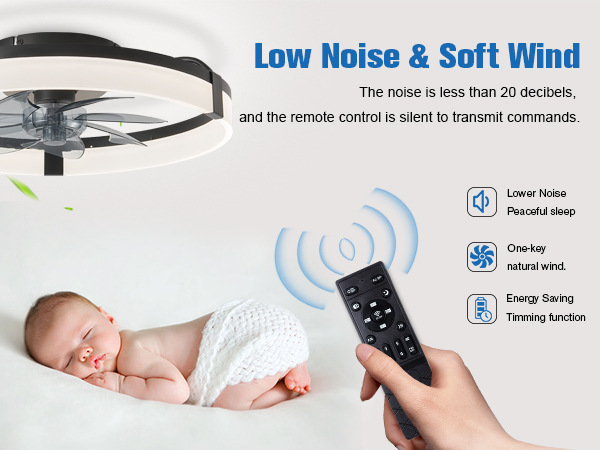 Low Noise & Soft Wind

The noise is less than 20 decibels, and the remote control is silent to transmit commands.

Lower Noise
Peaceful sleep

One-key
natural wind.

Energy Saving
Timming function